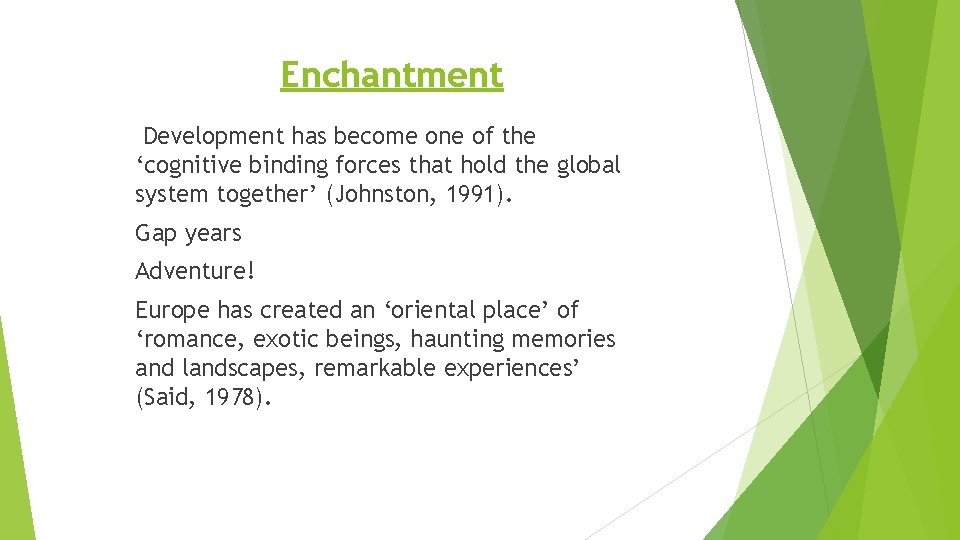 Enchantment

Development has become one of the ‘cognitive binding forces that hold the global system together’ (Johnston, 1991).

Gap years

Adventure!

Europe has created an ‘oriental place’ of ‘romance, exotic beings, haunting memories and landscapes, remarkable experiences’ (Said, 1978).